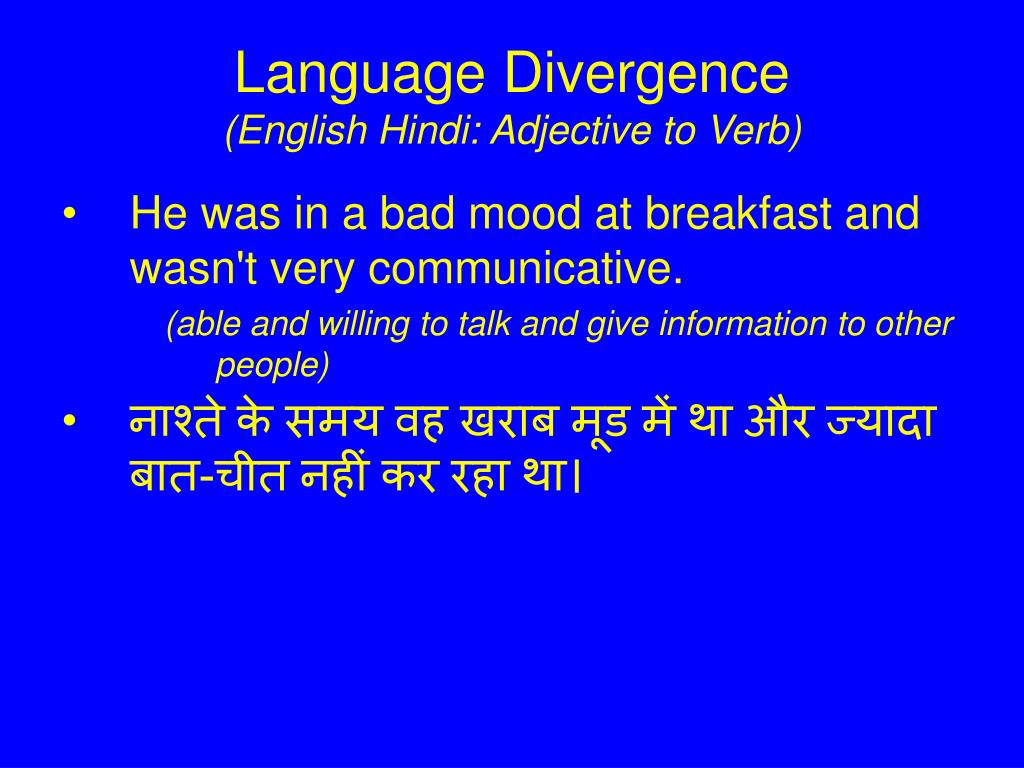 Language Divergence
(English Hindi: Adjective to Verb)

• He was in a bad mood at breakfast and wasn't very communicative.
(able and willing to talk and give information to other people)

• नाश्ते के समय वह खराब मूड में था और ज्यादा बात-चीत नहीं कर रहा था।